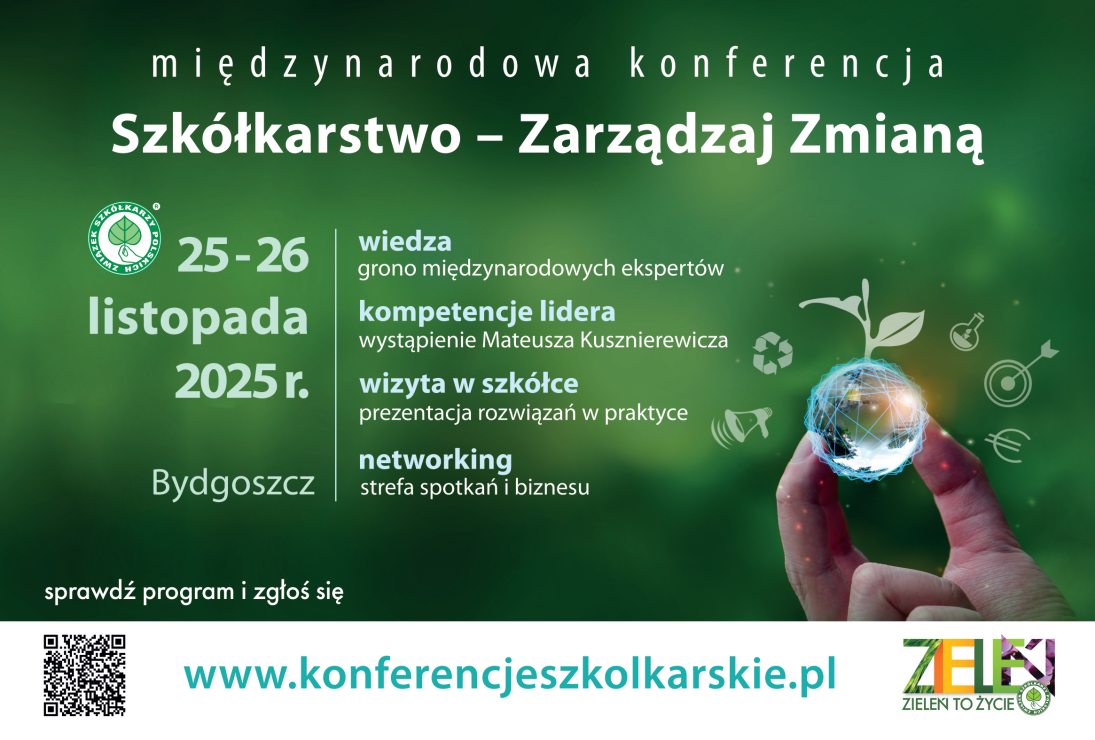 międzynarodowa konferencja

Szkółkarstwo – Zarządzaj Zmianą

ZWIĄZEK SZKÓŁKARZY POLSKICH

25 - 26 listopada 2025 r.

Bydgoszcz

wiedza
grono międzynarodowych ekspertów

kompetencje lidera
wystąpienie Mateusza Kusznierewicza

wizyta w szkółce
prezentacja rozwiązań w praktyce

networking
strefa spotkań i biznesu

sprawdź program i zgłoś się

www.konferencjeszkolkarskie.pl

ZIELEŃ
ZIELEŃ TO ŻYCIE